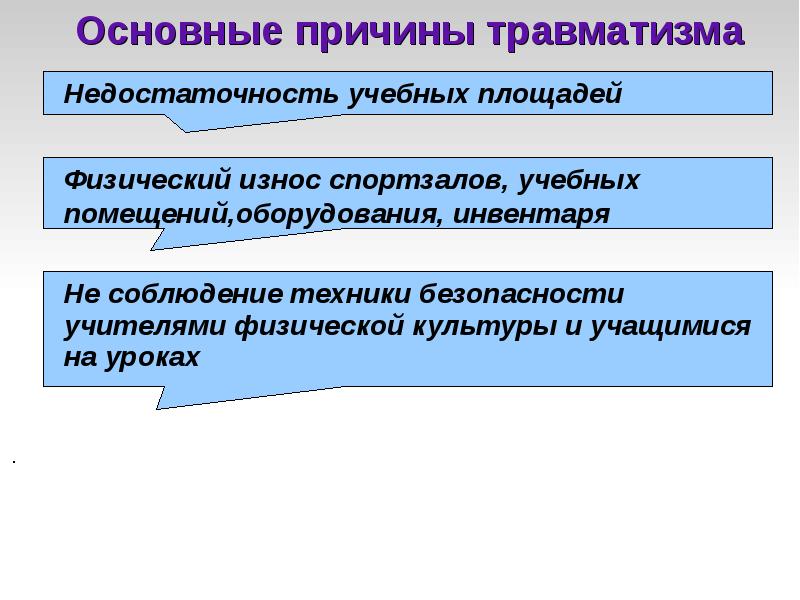 Основные причины травматизма

Недостаточность учебных площадей

Физический износ спортзалов, учебных помещений,оборудования, инвентаря

Не соблюдение техники безопасности учителями физической культуры и учащимися на уроках

.